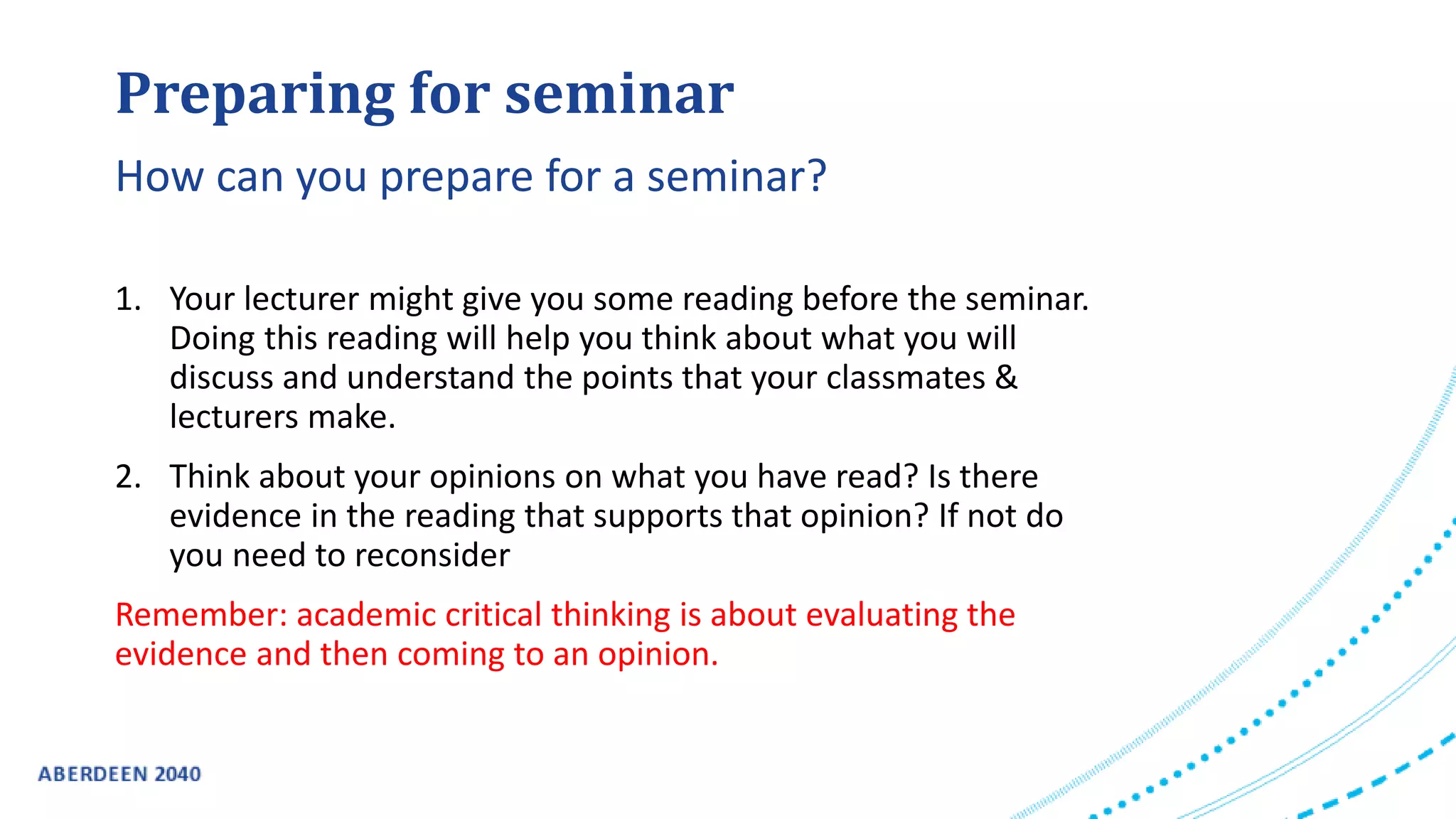 Preparing for seminar

How can you prepare for a seminar?

1. Your lecturer might give you some reading before the seminar. Doing this reading will help you think about what you will discuss and understand the points that your classmates & lecturers make.

2. Think about your opinions on what you have read? Is there evidence in the reading that supports that opinion? If not do you need to reconsider

Remember: academic critical thinking is about evaluating the evidence and then coming to an opinion.

ABERDEEN 2040